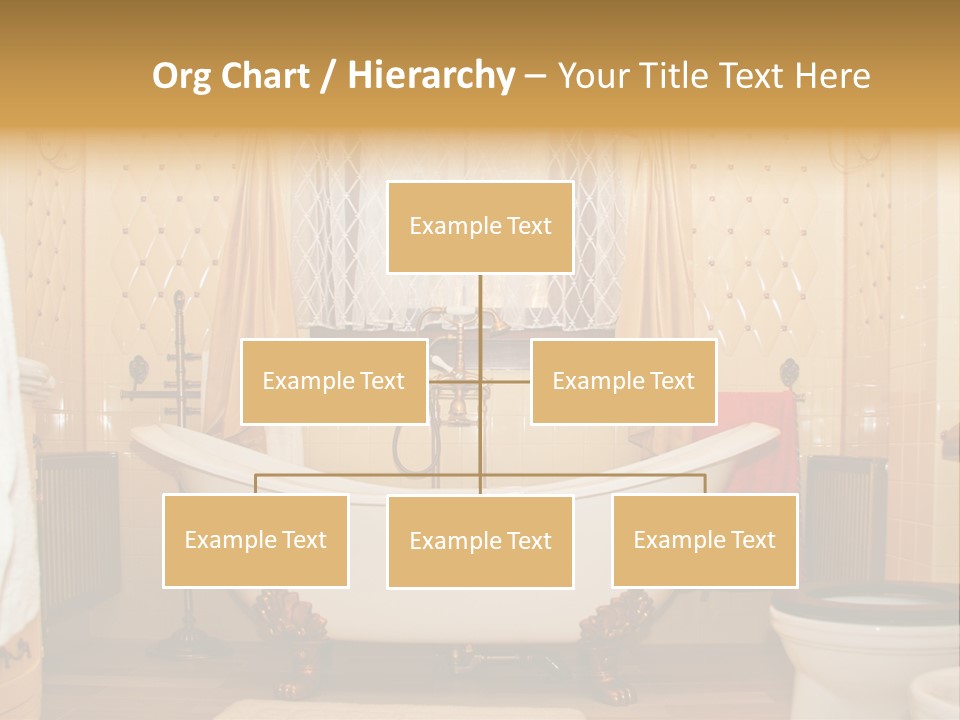 Org Chart / Hierarchy – Your Title Text Here

Example Text

Example Text

Example Text

Example Text

Example Text

Example Text